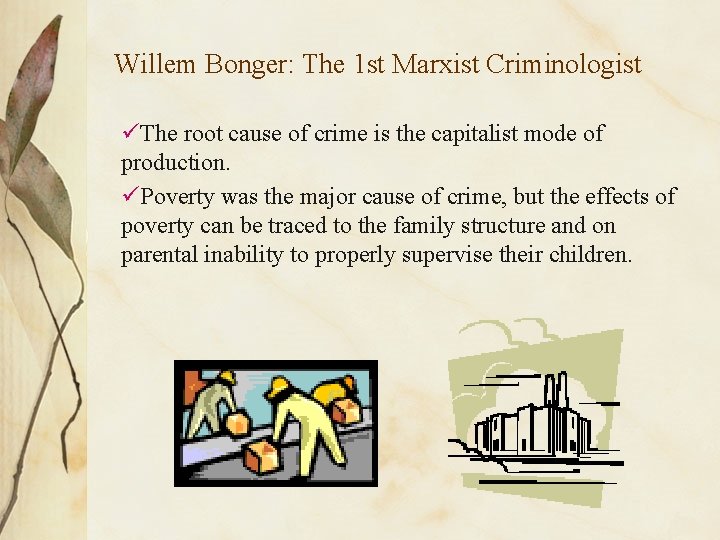 Willem Bonger: The 1st Marxist Criminologist

✓The root cause of crime is the capitalist mode of production.

✓Poverty was the major cause of crime, but the effects of poverty can be traced to the family structure and on parental inability to properly supervise their children.